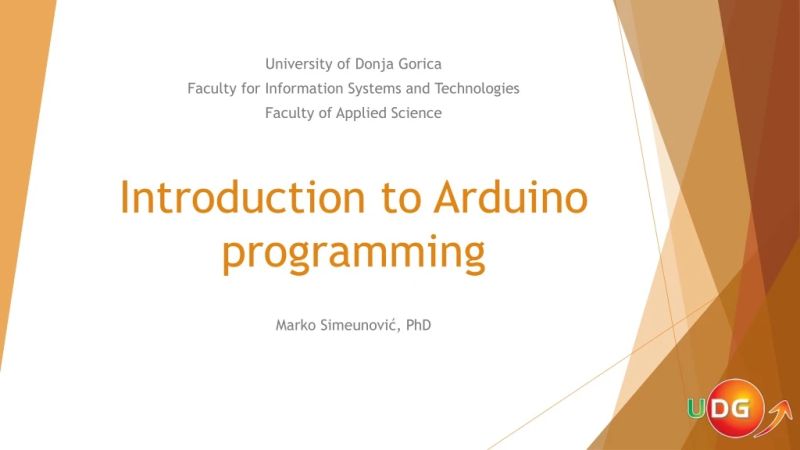 University of Donja Gorica
Faculty for Information Systems and Technologies
Faculty of Applied Science

Introduction to Arduino programming

Marko Simeunović, PhD

UDG